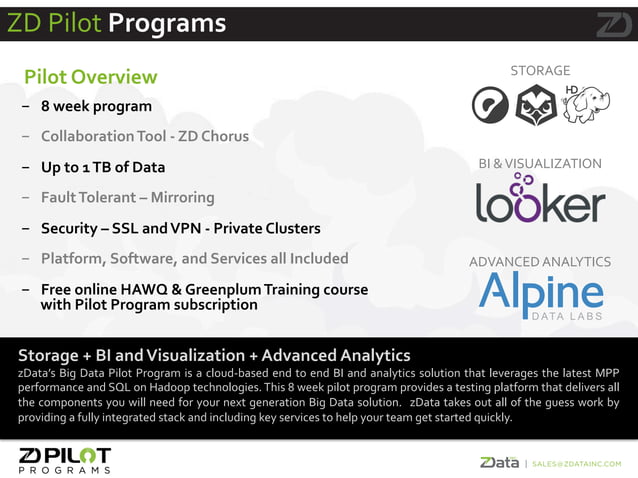 ZD Pilot Programs

ZD

Pilot Overview

– 8 week program

– Collaboration Tool - ZD Chorus

– Up to 1 TB of Data

– Fault Tolerant – Mirroring

– Security – SSL and VPN - Private Clusters

– Platform, Software, and Services all Included

– Free online HAWQ & Greenplum Training course with Pilot Program subscription

STORAGE

HD

BI & VISUALIZATION

looker

ADVANCED ANALYTICS

Alpine DATA LABS

Storage + BI and Visualization + Advanced Analytics

zData's Big Data Pilot Program is a cloud-based end to end BI and analytics solution that leverages the latest MPP performance and SQL on Hadoop technologies. This 8 week pilot program provides a testing platform that delivers all the components you will need for your next generation Big Data solution. zData takes out all of the guess work by providing a fully integrated stack and including key services to help your team get started quickly.

ZD PILOT PROGRAMS

ZData | SALES@ZDATAINC.COM